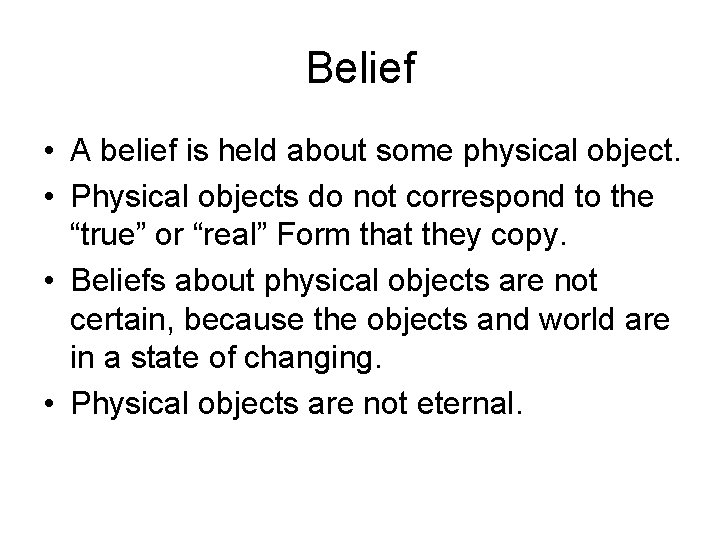 Belief

• A belief is held about some physical object.
• Physical objects do not correspond to the “true” or “real” Form that they copy.
• Beliefs about physical objects are not certain, because the objects and world are in a state of changing.
• Physical objects are not eternal.